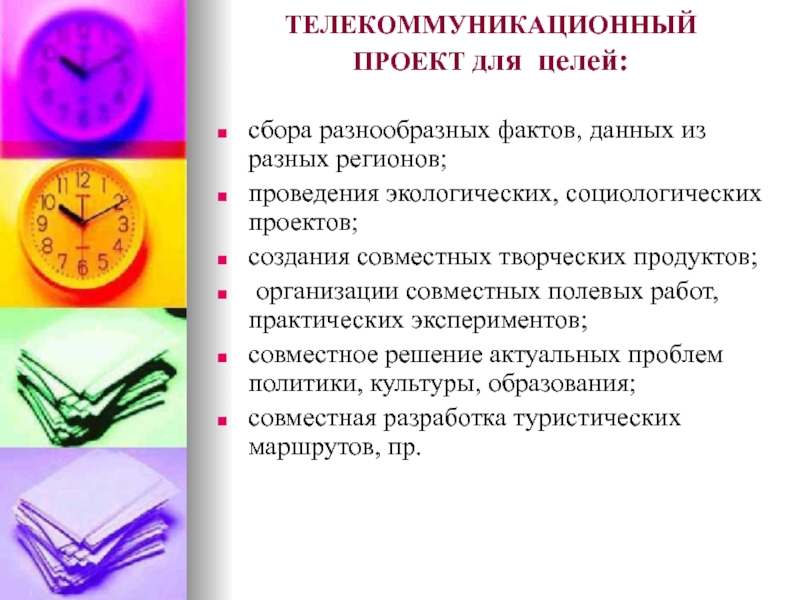 ТЕЛЕКОММУНИКАЦИОННЫЙ ПРОЕКТ для целей:

- сбора разнообразных фактов, данных из разных регионов;
- проведения экологических, социологических проектов;
- создания совместных творческих продуктов;
- организации совместных полевых работ, практических экспериментов;
- совместное решение актуальных проблем политики, культуры, образования;
- совместная разработка туристических маршрутов, пр.